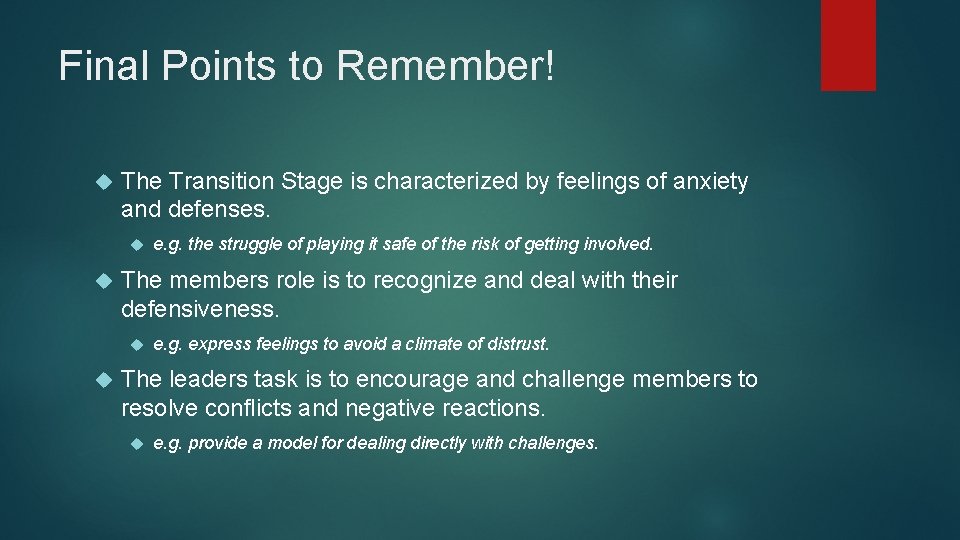 Final Points to Remember!

The Transition Stage is characterized by feelings of anxiety and defenses.

e.g. the struggle of playing it safe of the risk of getting involved.

The members role is to recognize and deal with their defensiveness.

e.g. express feelings to avoid a climate of distrust.

The leaders task is to encourage and challenge members to resolve conflicts and negative reactions.

e.g. provide a model for dealing directly with challenges.